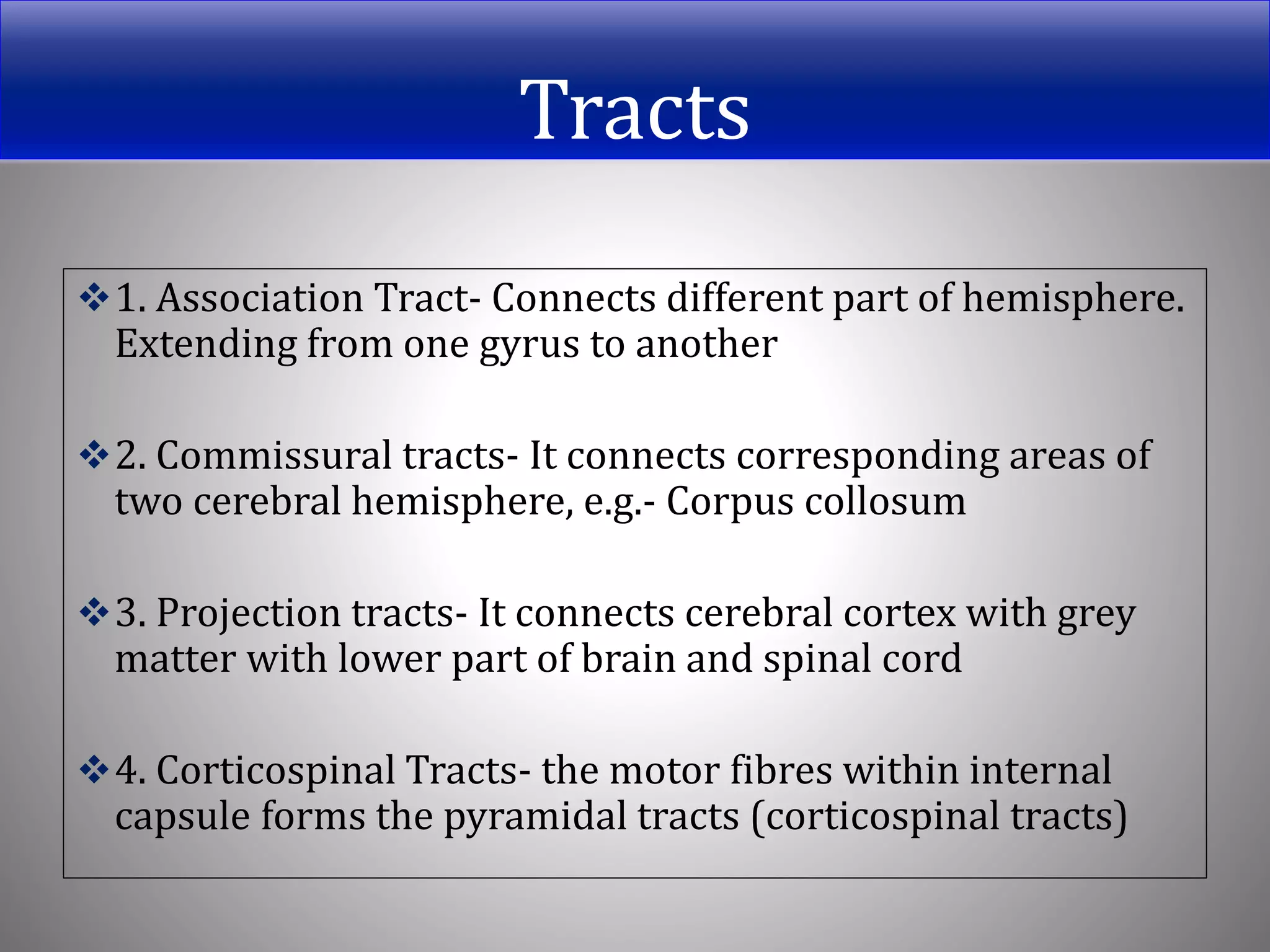 Tracts

❖ 1. Association Tract- Connects different part of hemisphere. Extending from one gyrus to another

❖ 2. Commissural tracts- It connects corresponding areas of two cerebral hemisphere, e.g.- Corpus collosum

❖ 3. Projection tracts- It connects cerebral cortex with grey matter with lower part of brain and spinal cord

❖ 4. Corticospinal Tracts- the motor fibres within internal capsule forms the pyramidal tracts (corticospinal tracts)